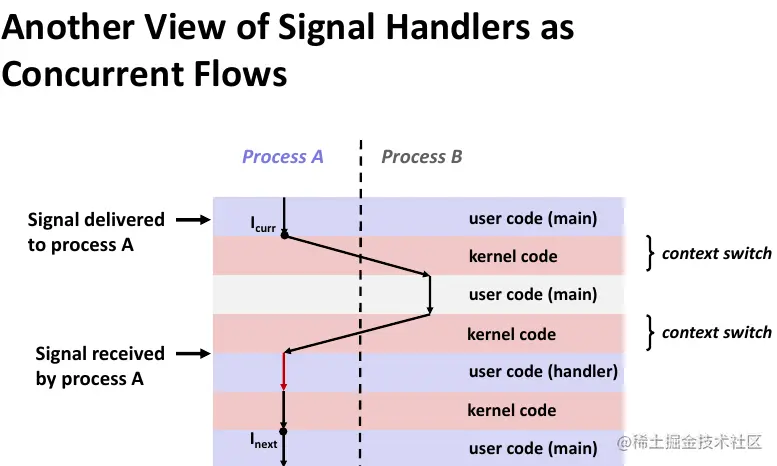 Another View of Signal Handlers as Concurrent Flows

Process A

Process B

Signal delivered to process A

$I_{curr}$

user code (main)

kernel code

context switch

user code (main)

kernel code

context switch

Signal received by process A

user code (handler)

kernel code

$I_{next}$

user code (main)

@稀土掘金技术社区